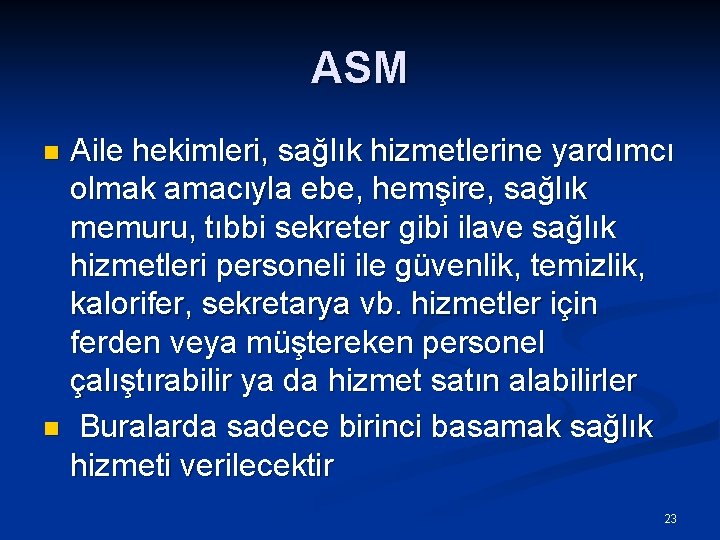 ASM

Aile hekimleri, sağlık hizmetlerine yardımcı olmak amacıyla ebe, hemşire, sağlık memuru, tıbbi sekreter gibi ilave sağlık hizmetleri personeli ile güvenlik, temizlik, kalorifer, sekretarya vb. hizmetler için ferden veya müştereken personel çalıştırabilir ya da hizmet satın alabilirler

Buralarda sadece birinci basamak sağlık hizmeti verilecektir

23